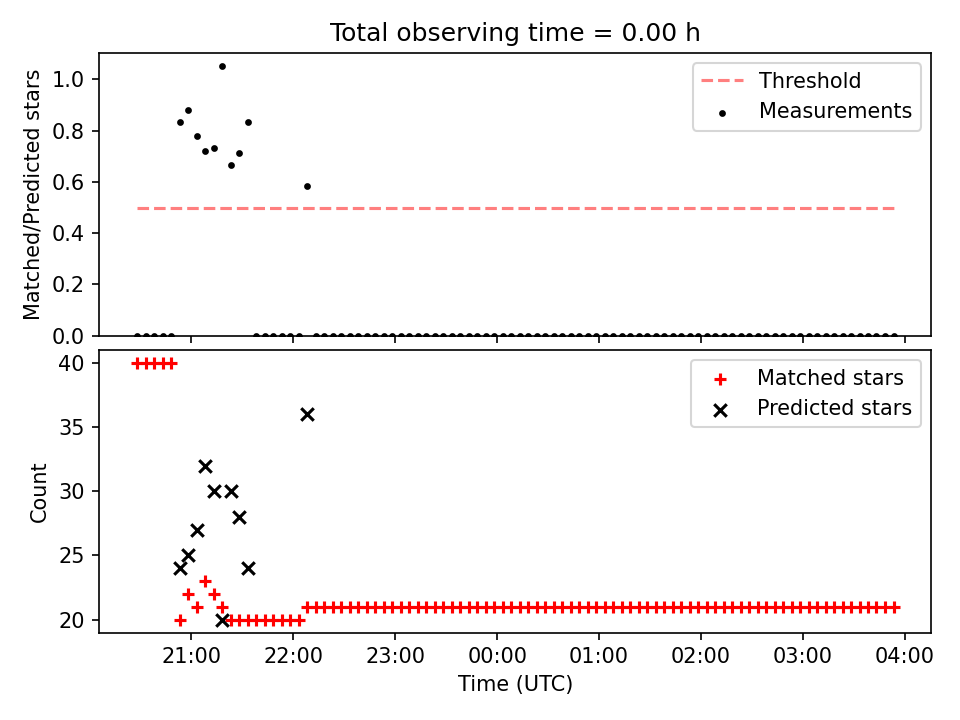 Total observing time = 0.00 h

Matched/Predicted stars

1.0
0.8
0.6
0.4
0.2
0.0

Threshold
Measurements

Count

40
35
30
25
20

Matched stars
Predicted stars

21:00
22:00
23:00
00:00
01:00
02:00
03:00
04:00

Time (UTC)